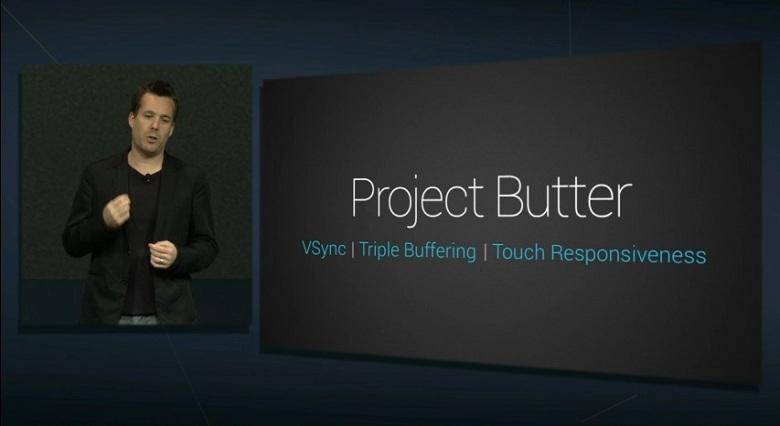 Project Butter

VSync | Triple Buffering | Touch Responsiveness